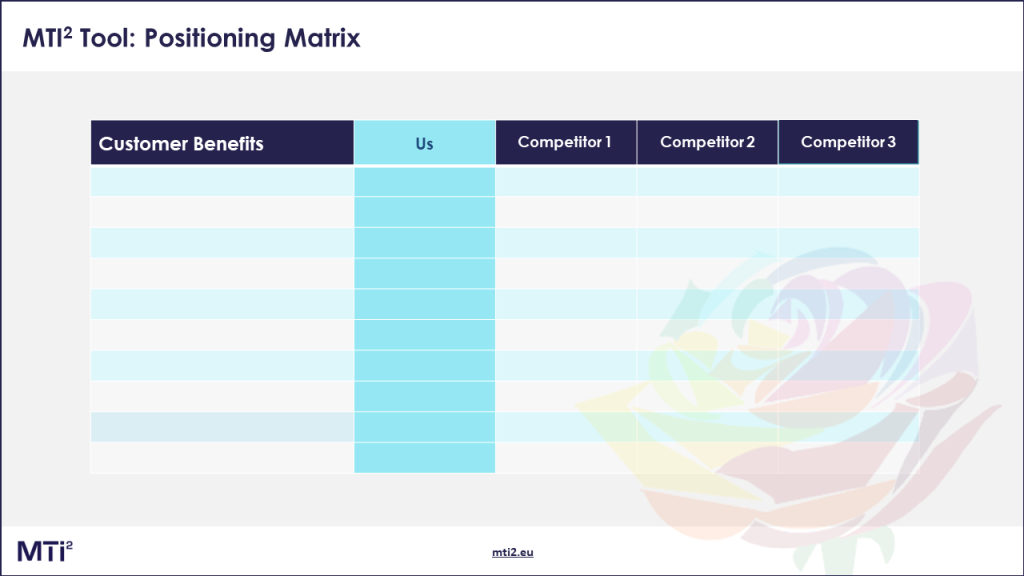 MTI$^2$ Tool: Positioning Matrix

| Customer Benefits | Us | Competitor 1 | Competitor 2 | Competitor 3 |
|---|---|---|---|---|
| | | | | |
| | | | | |
| | | | | |
| | | | | |
| | | | | |
| | | | | |
| | | | | |
| | | | | |
| | | | | |
| | | | | |

MTi$^2$

mti2.eu